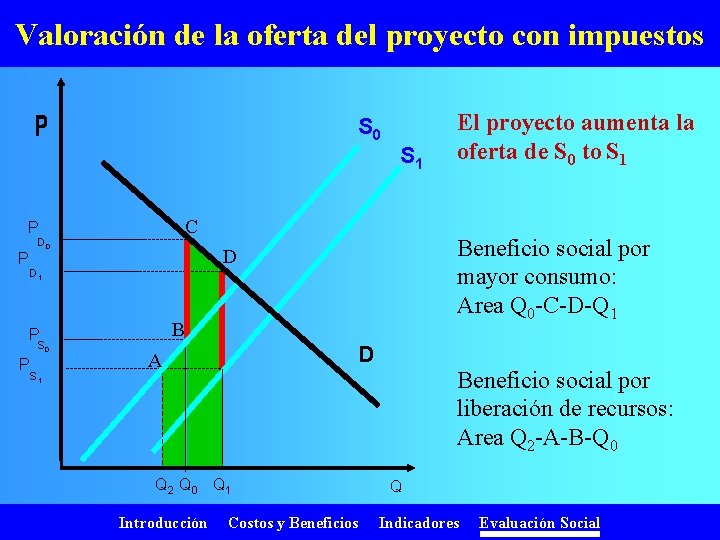 Valoración de la oferta del proyecto con impuestos

P

$S_0$

$S_1$

$P_{D_0}$

$P_{D_1}$

$P_{S_0}$

$P_{S_1}$

C

D

B

A

D

$Q_2$ $Q_0$ $Q_1$

Q

El proyecto aumenta la oferta de $S_0$ to $S_1$

Beneficio social por mayor consumo: Area $Q_0$-C-D-$Q_1$

Beneficio social por liberación de recursos: Area $Q_2$-A-B-$Q_0$

Introducción Costos y Beneficios Indicadores Evaluación Social